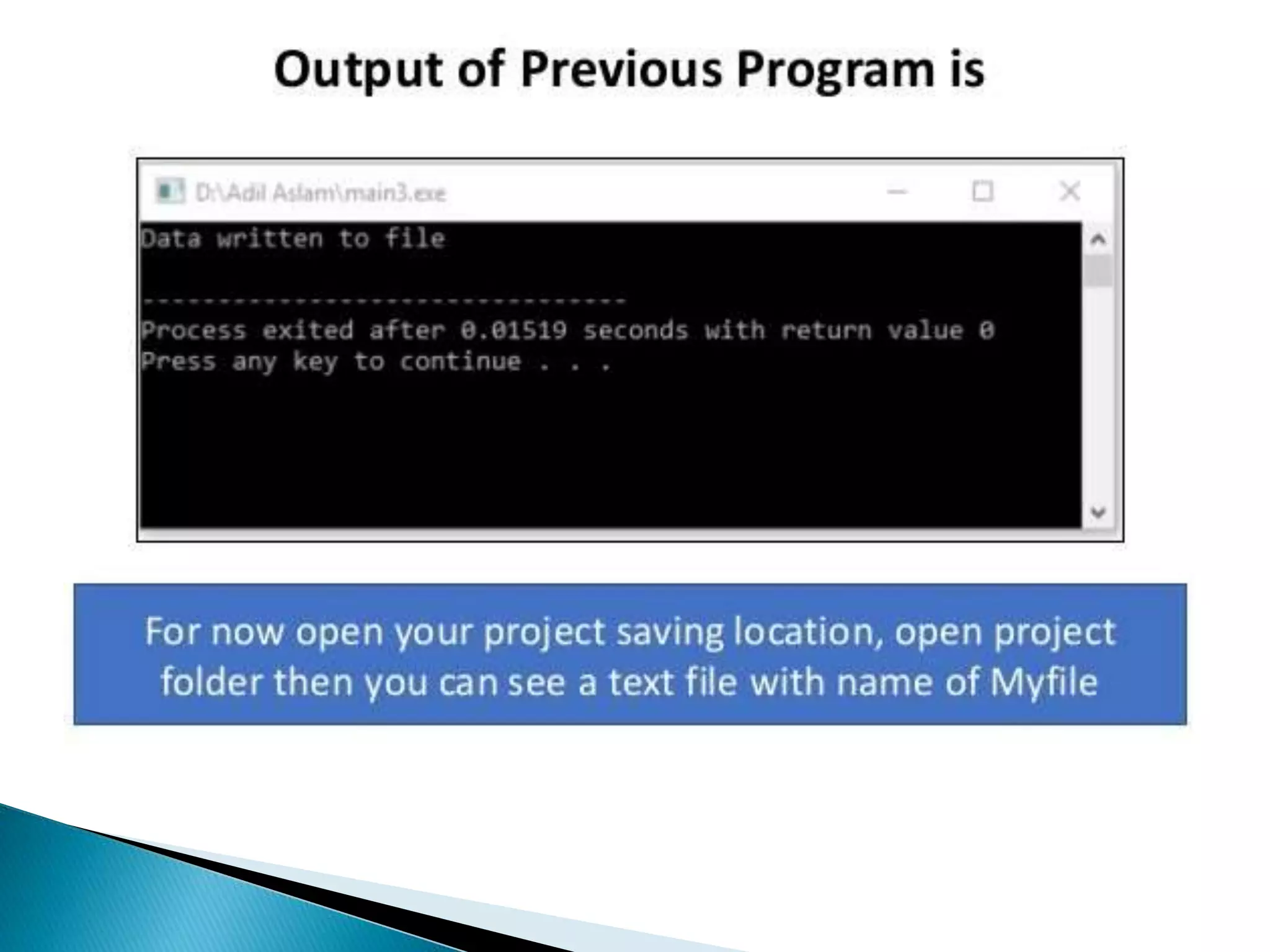 Output of Previous Program is

D:\Adil Aslam\main3.exe

Data written to file

--------------------------------
Process exited after 0.01519 seconds with return value 0
Press any key to continue . . .

For now open your project saving location, open project folder then you can see a text file with name of Myfile